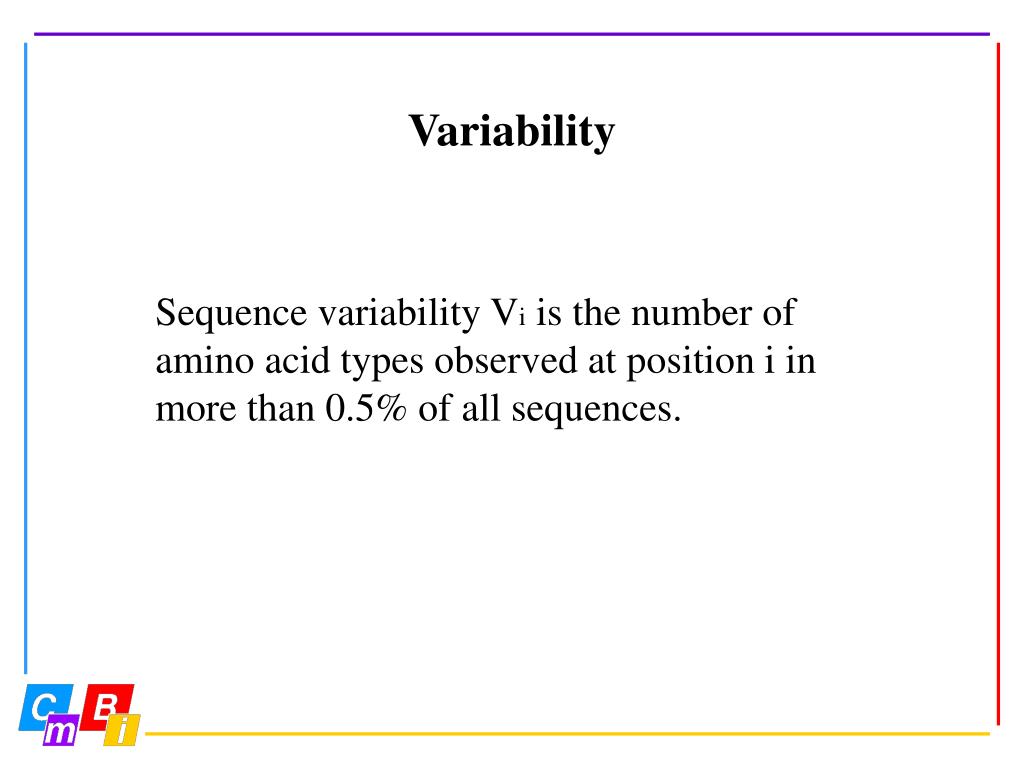 Variability

Sequence variability $V_i$ is the number of amino acid types observed at position i in more than 0.5% of all sequences.

C m B i